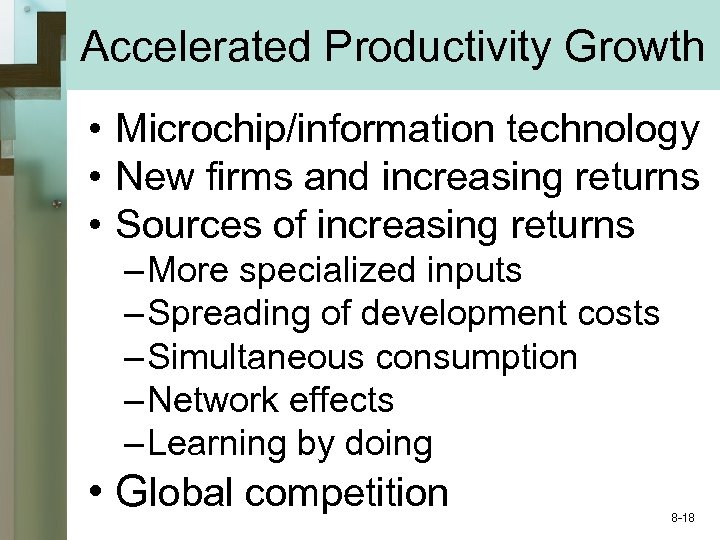 Accelerated Productivity Growth

• Microchip/information technology
• New firms and increasing returns
• Sources of increasing returns
– More specialized inputs
– Spreading of development costs
– Simultaneous consumption
– Network effects
– Learning by doing
• Global competition

8-18